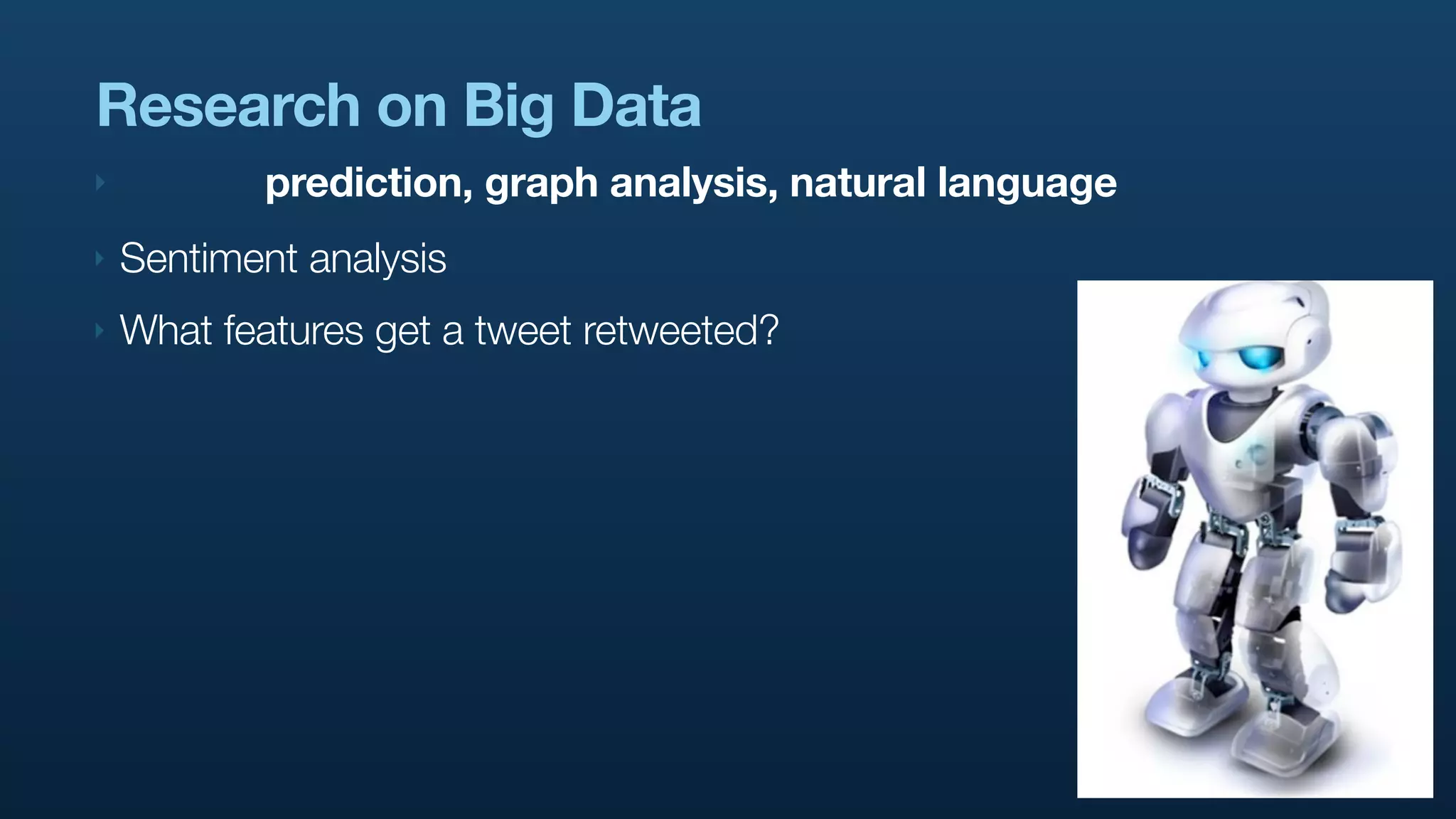 Research on Big Data

prediction, graph analysis, natural language

Sentiment analysis

What features get a tweet retweeted?